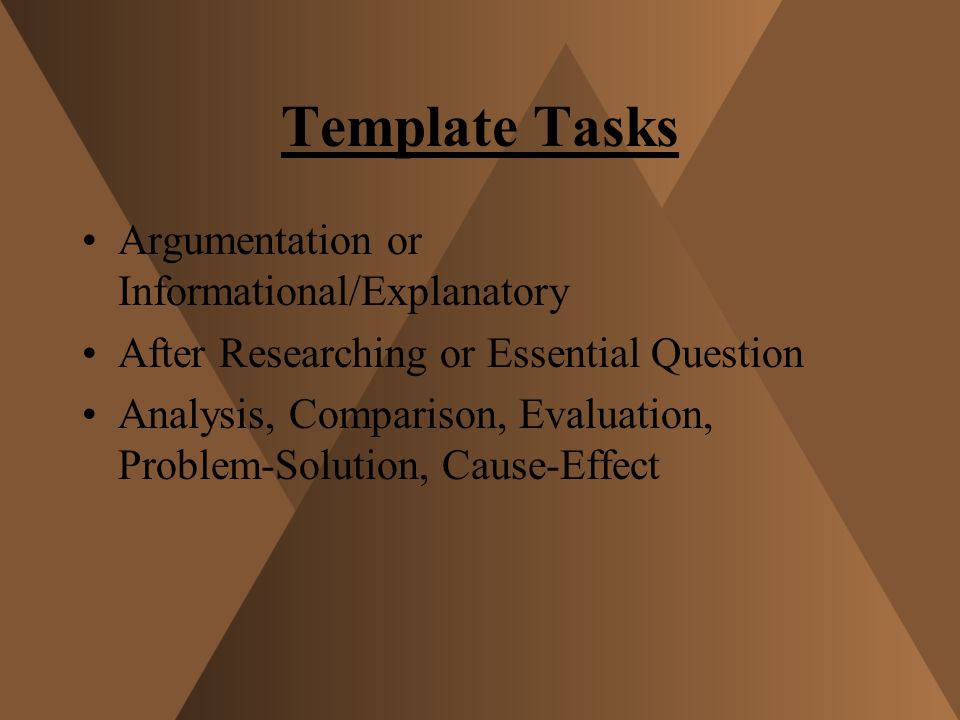 Template Tasks

• Argumentation or Informational/Explanatory
• After Researching or Essential Question
• Analysis, Comparison, Evaluation, Problem-Solution, Cause-Effect